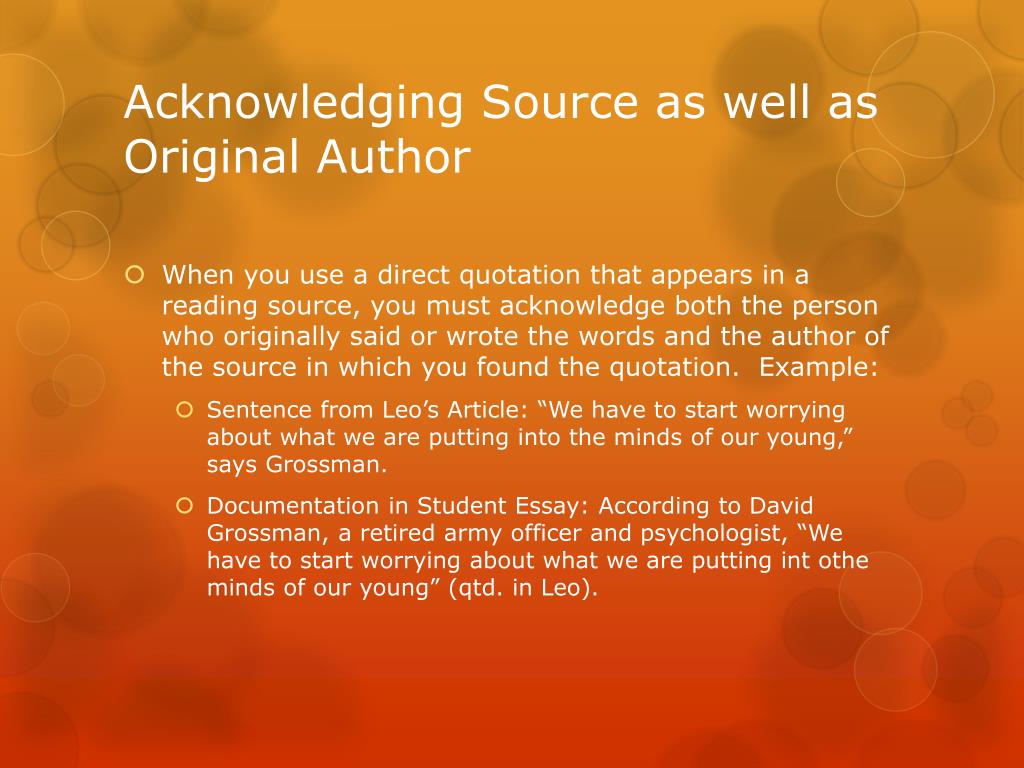 Acknowledging Source as well as Original Author

When you use a direct quotation that appears in a reading source, you must acknowledge both the person who originally said or wrote the words and the author of the source in which you found the quotation. Example:

Sentence from Leo’s Article: “We have to start worrying about what we are putting into the minds of our young,” says Grossman.

Documentation in Student Essay: According to David Grossman, a retired army officer and psychologist, “We have to start worrying about what we are putting int othe minds of our young” (qtd. in Leo).